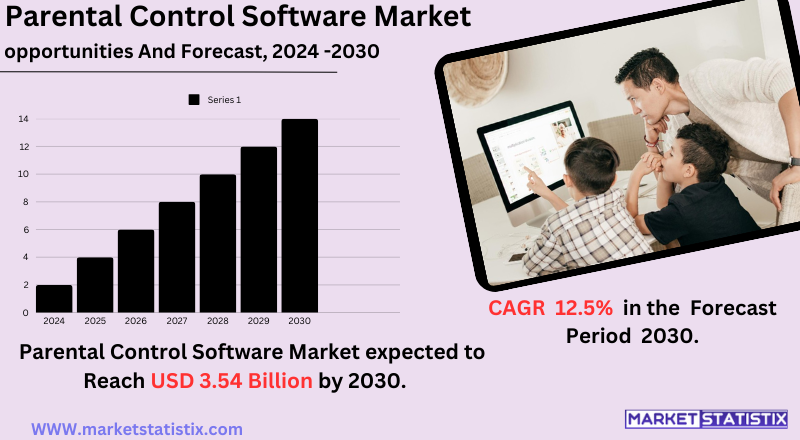 Parental Control Software Market
opportunities And Forecast, 2024 -2030

Series 1

14
12
10
8
6
4
2
0

2024 2025 2026 2027 2028 2029 2030

Parental Control Software Market expected to Reach USD 3.54 Billion by 2030.

CAGR 12.5% in the Forecast Period 2030.

WWW.marketstatistix.com

MARKET STATISTIX